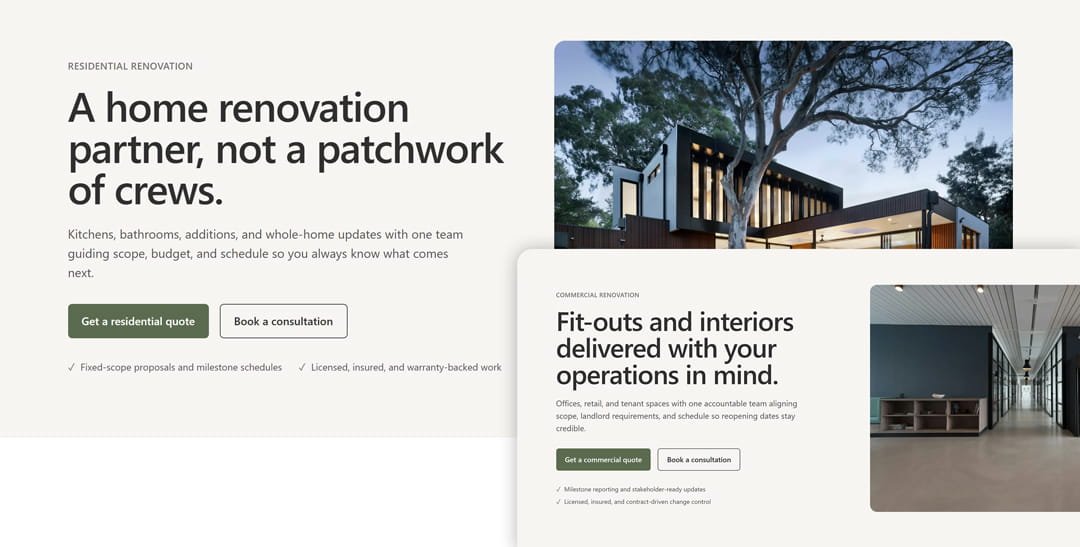 RESIDENTIAL RENOVATION

A home renovation partner, not a patchwork of crews.

Kitchens, bathrooms, additions, and whole-home updates with one team guiding scope, budget, and schedule so you always know what comes next.

Get a residential quote

Book a consultation

✓ Fixed-scope proposals and milestone schedules ✓ Licensed, insured, and warranty-backed work

COMMERCIAL RENOVATION

Fit-outs and interiors delivered with your operations in mind.

Offices, retail, and tenant spaces with one accountable team aligning scope, landlord requirements, and schedule so reopening dates stay credible.

Get a commercial quote

Book a consultation

✓ Milestone reporting and stakeholder-ready updates

✓ Licensed, insured, and contract-driven change control